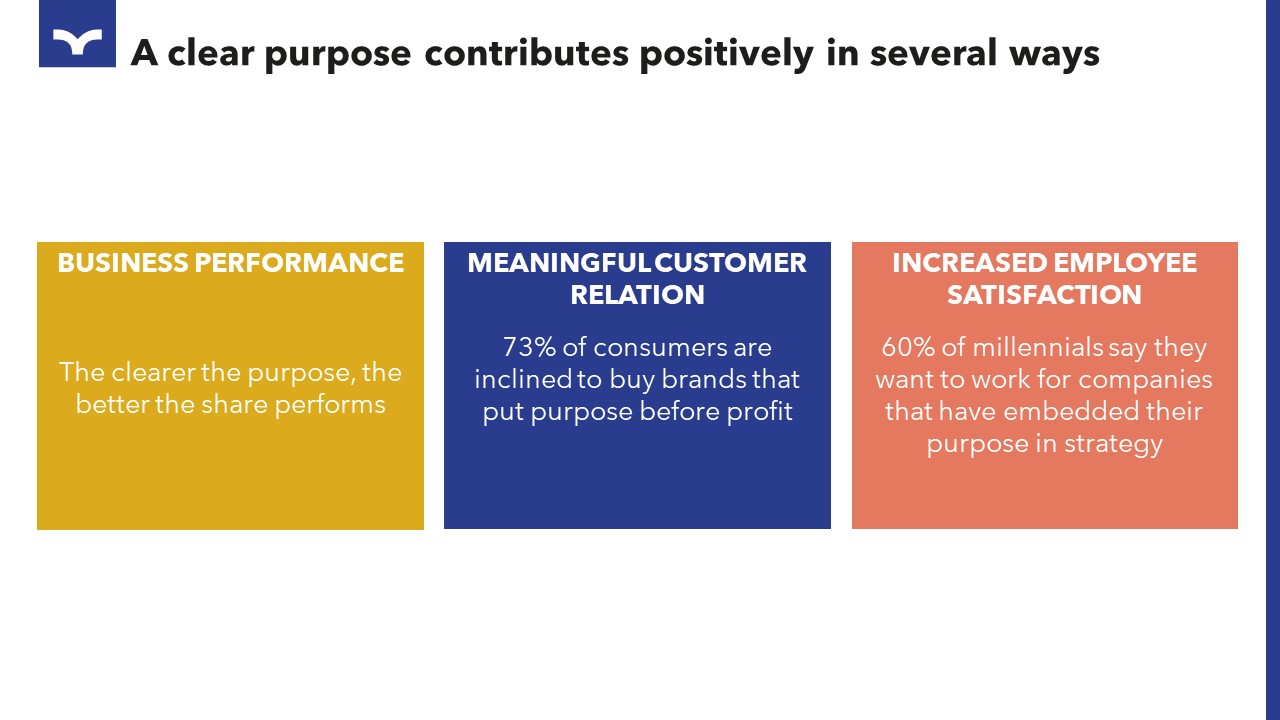 A clear purpose contributes positively in several ways

BUSINESS PERFORMANCE

The clearer the purpose, the better the share performs

MEANINGFUL CUSTOMER RELATION

73% of consumers are inclined to buy brands that put purpose before profit

INCREASED EMPLOYEE SATISFACTION

60% of millennials say they want to work for companies that have embedded their purpose in strategy